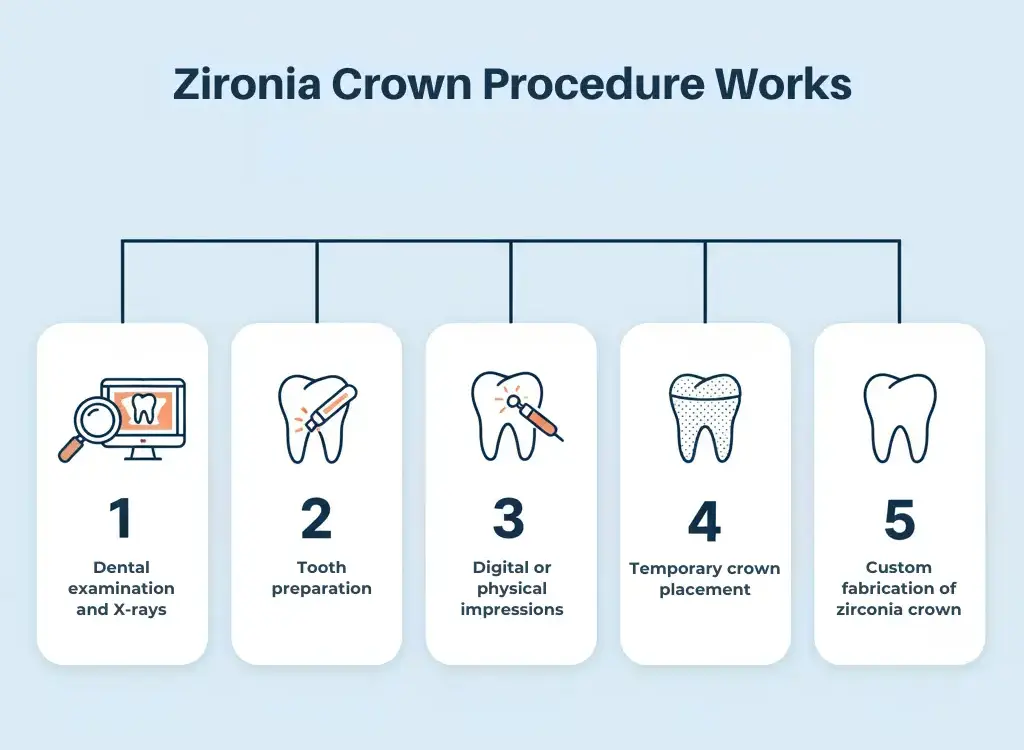 Zironia Crown Procedure Works

1
Dental examination and X-rays

2
Tooth preparation

3
Digital or physical impressions

4
Temporary crown placement

5
Custom fabrication of zirconia crown